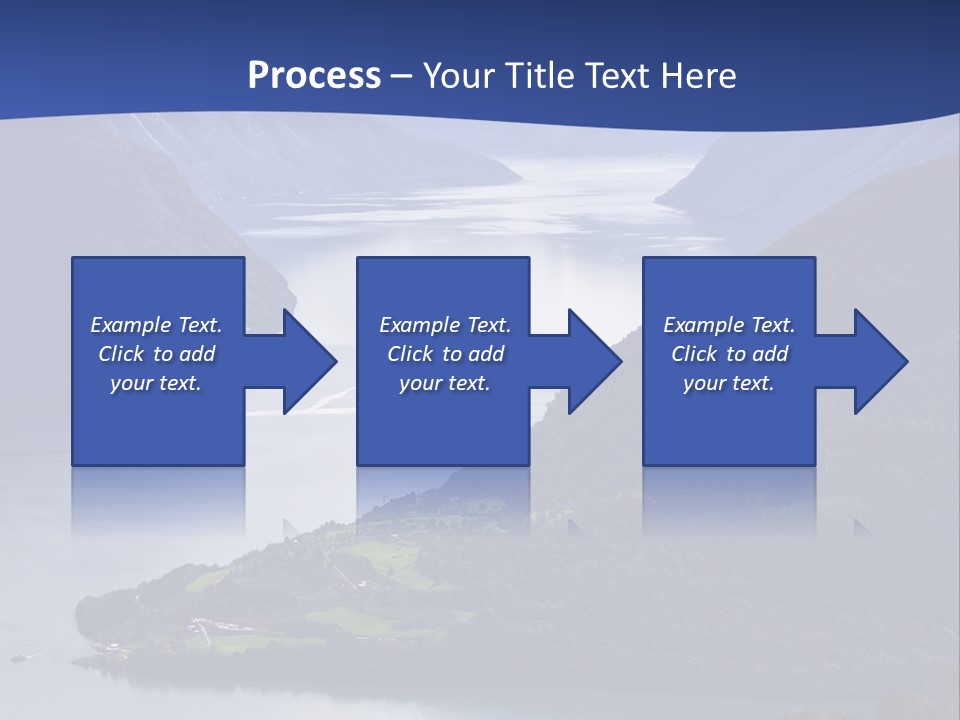 Process – Your Title Text Here

Example Text. Click to add your text.

Example Text. Click to add your text.

Example Text. Click to add your text.